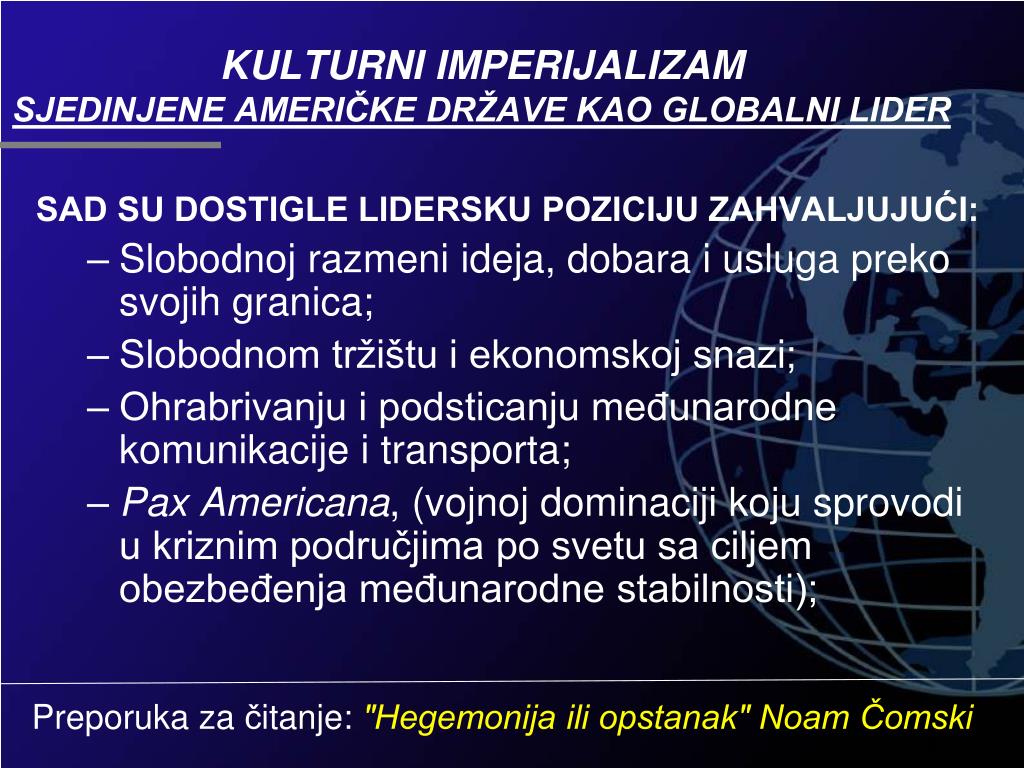 KULTURNI IMPERIJALIZAM
SJEDINJENE AMERIČKE DRŽAVE KAO GLOBALNI LIDER

SAD SU DOSTIGLE LIDERSKU POZICIJU ZAHVALJUJUĆI:

– Slobodnoj razmeni ideja, dobara i usluga preko svojih granica;
– Slobodnom tržištu i ekonomskoj snazi;
– Ohrabrivanju i podsticanju međunarodne komunikacije i transporta;
– Pax Americana, (vojnoj dominaciji koju sprovodi u kriznim područjima po svetu sa ciljem obezbeđenja međunarodne stabilnosti);

Preporuka za čitanje: "Hegemonija ili opstanak" Noam Čomski